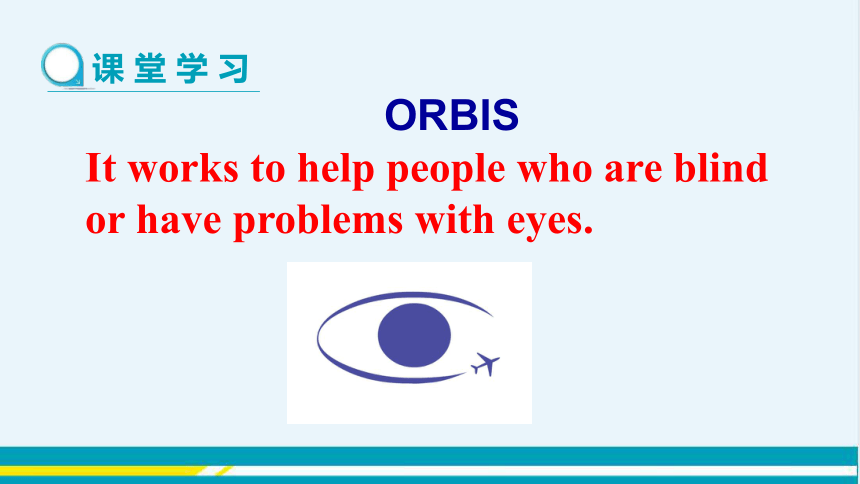 课堂学习

ORBIS

It works to help people who are blind or have problems with eyes.